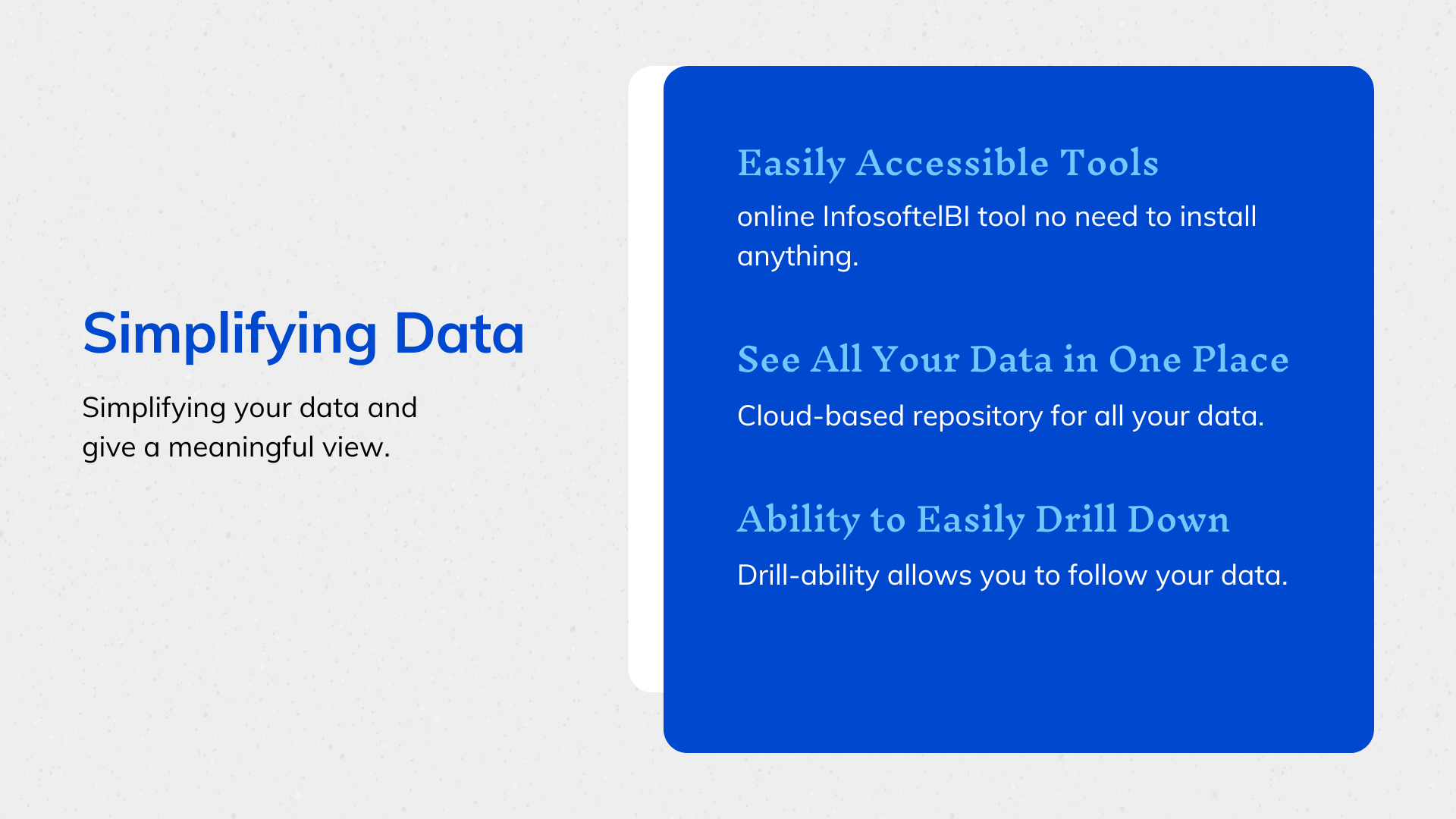 Simplifying Data

Simplifying your data and give a meaningful view.

Easily Accessible Tools

online InfosoftelBI tool no need to install anything.

See All Your Data in One Place

Cloud-based repository for all your data.

Ability to Easily Drill Down

Drill-ability allows you to follow your data.